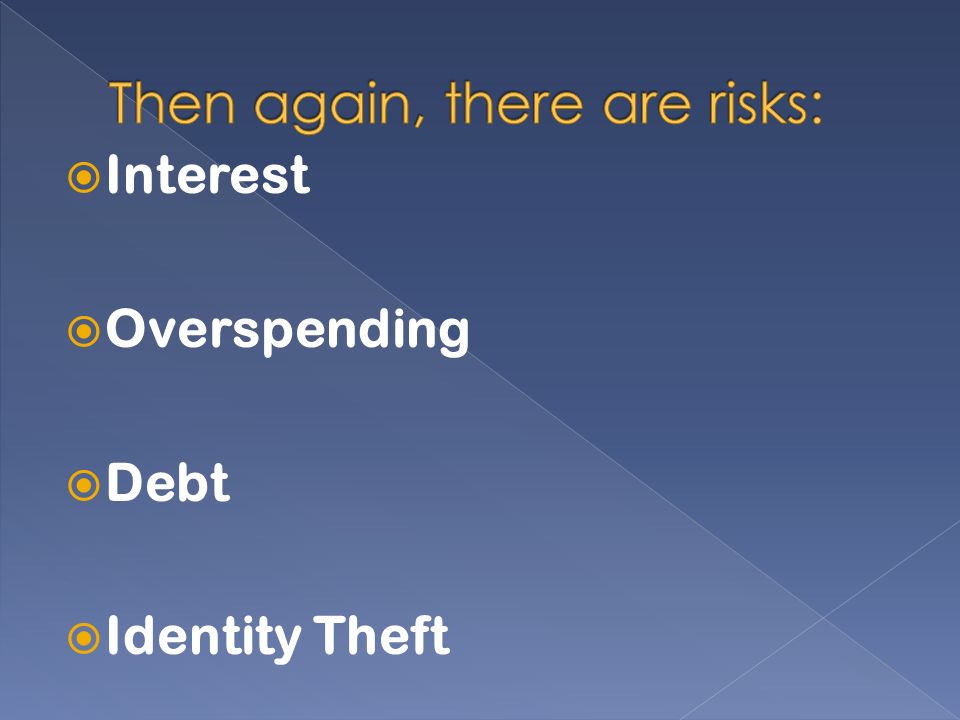 Then again, there are risks:

Interest

Overspending

Debt

Identity Theft